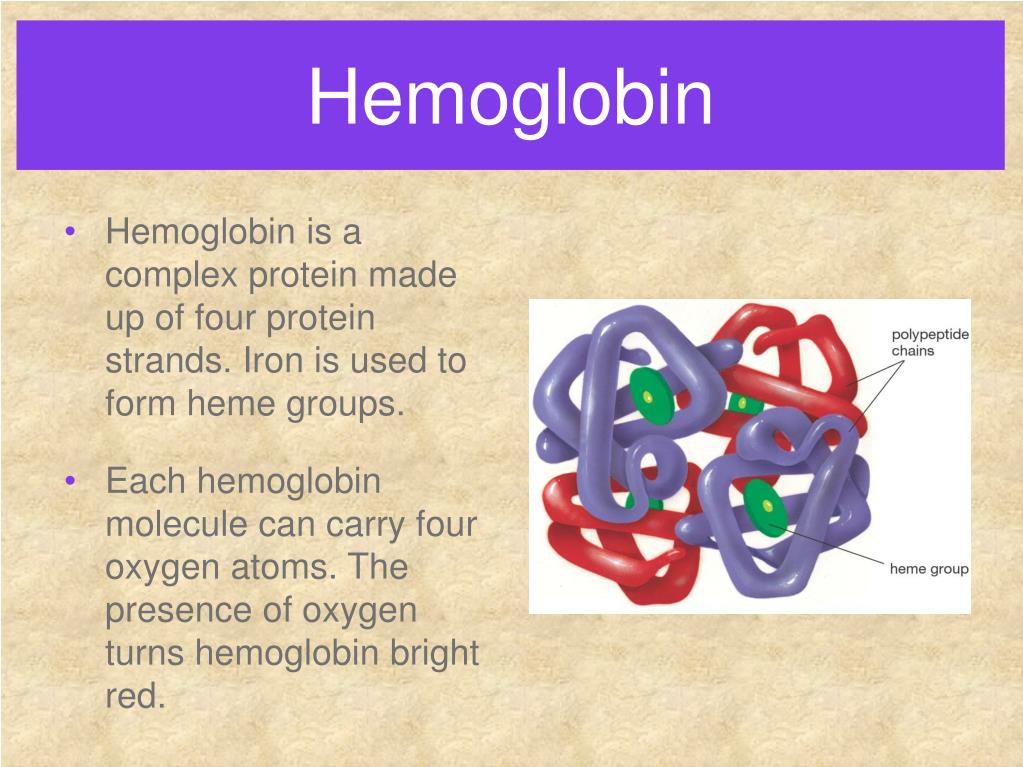 Hemoglobin

• Hemoglobin is a complex protein made up of four protein strands. Iron is used to form heme groups.

• Each hemoglobin molecule can carry four oxygen atoms. The presence of oxygen turns hemoglobin bright red.

polypeptide chains

heme group